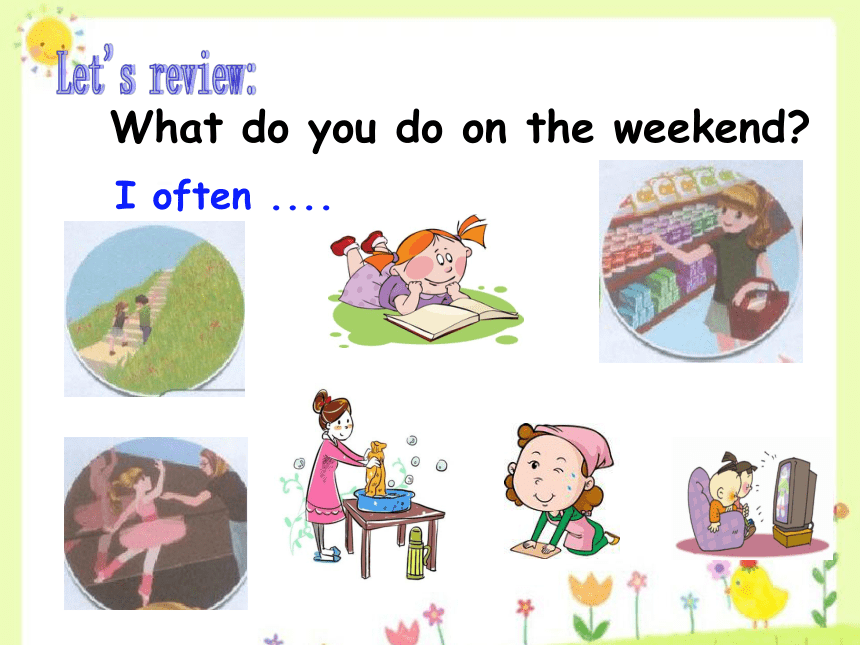 Let's review:

What do you do on the weekend?

I often ....